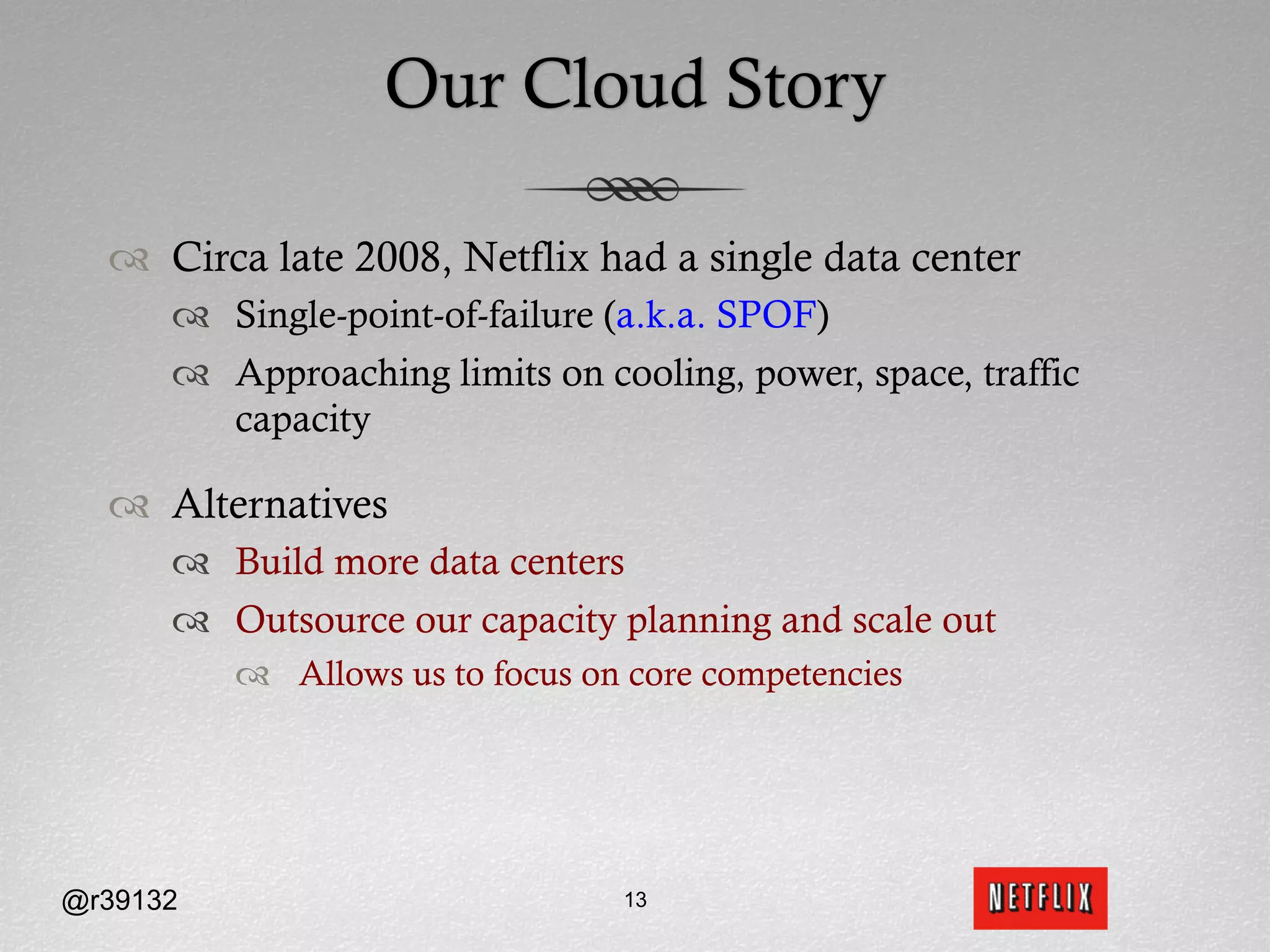 Our Cloud Story

Circa late 2008, Netflix had a single data center

Single-point-of-failure (a.k.a. SPOF)

Approaching limits on cooling, power, space, traffic capacity

Alternatives

Build more data centers

Outsource our capacity planning and scale out

Allows us to focus on core competencies

@r39132

13

NETFLIX